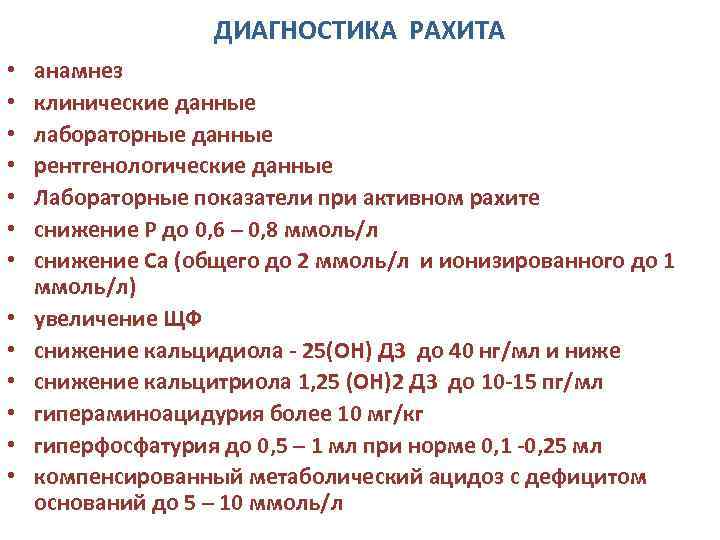 ДИАГНОСТИКА РАХИТА

• анамнез
• клинические данные
• лабораторные данные
• рентгенологические данные
• Лабораторные показатели при активном рахите
• снижение Р до 0,6 – 0,8 ммоль/л
• снижение Са (общего до 2 ммоль/л и ионизированного до 1 ммоль/л)
• увеличение ЩФ
• снижение кальцидиола - 25(ОН) Д3 до 40 нг/мл и ниже
• снижение кальцитриола 1,25 (ОН)2 Д3 до 10-15 пг/мл
• гипераминоацидурия более 10 мг/кг
• гиперфосфатурия до 0,5 – 1 мл при норме 0,1 -0,25 мл
• компенсированный метаболический ацидоз с дефицитом оснований до 5 – 10 ммоль/л